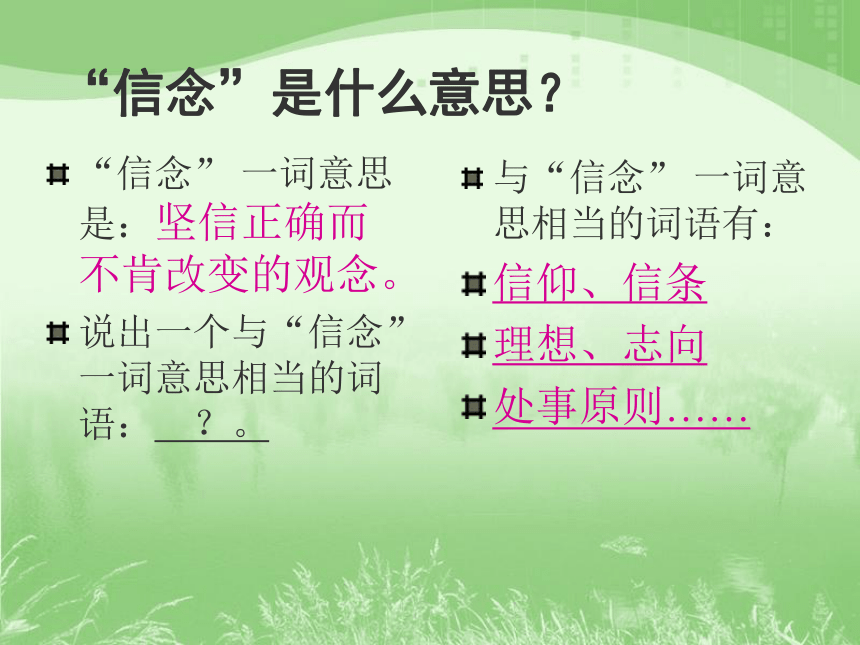 “信念”是什么意思？

“信念”一词意思是：坚信正确而不肯改变的观念。

说出一个与“信念”一词意思相当的词语：＿？。＿

与“信念”一词意思相当的词语有：

信仰、信条

理想、志向

处事原则……